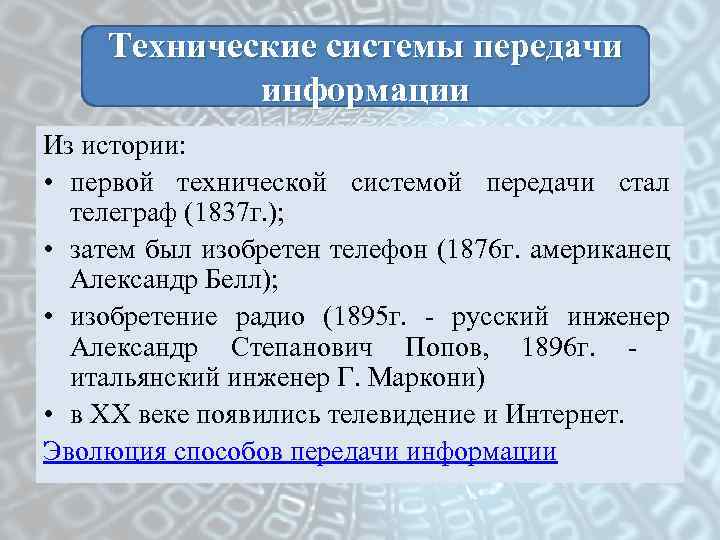 Технические системы передачи информации

Из истории:
• первой технической системой передачи стал телеграф (1837г.);
• затем был изобретен телефон (1876г. американец Александр Белл);
• изобретение радио (1895г. - русский инженер Александр Степанович Попов, 1896г. - итальянский инженер Г. Маркони)
• в XX веке появились телевидение и Интернет.

Эволюция способов передачи информации